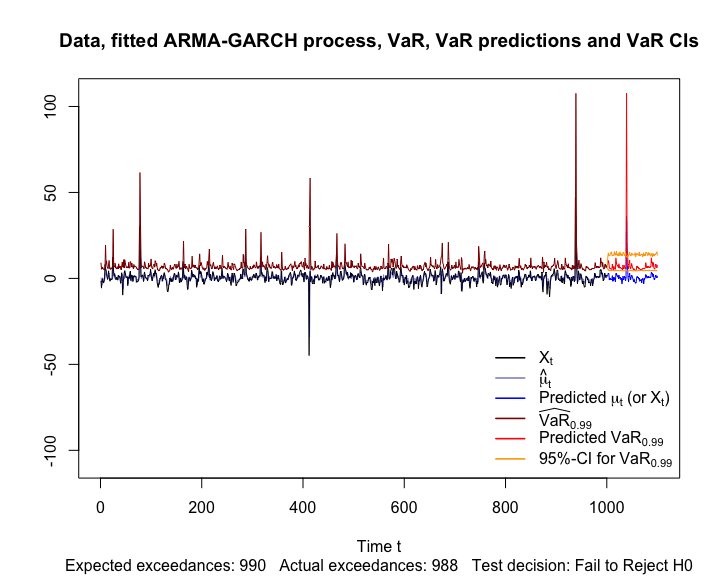 Data, fitted ARMA-GARCH process, VaR, VaR predictions and VaR CIs

100
50
0
-50
-100

$X_t$
$\hat{\mu}_t$
Predicted $\mu_t$ (or $X_t$)
$\widehat{VaR}_{0.99}$
Predicted $VaR_{0.99}$
95%-CI for $VaR_{0.99}$

0 200 400 600 800 1000

Time t
Expected exceedances: 990 Actual exceedances: 988 Test decision: Fail to Reject H0